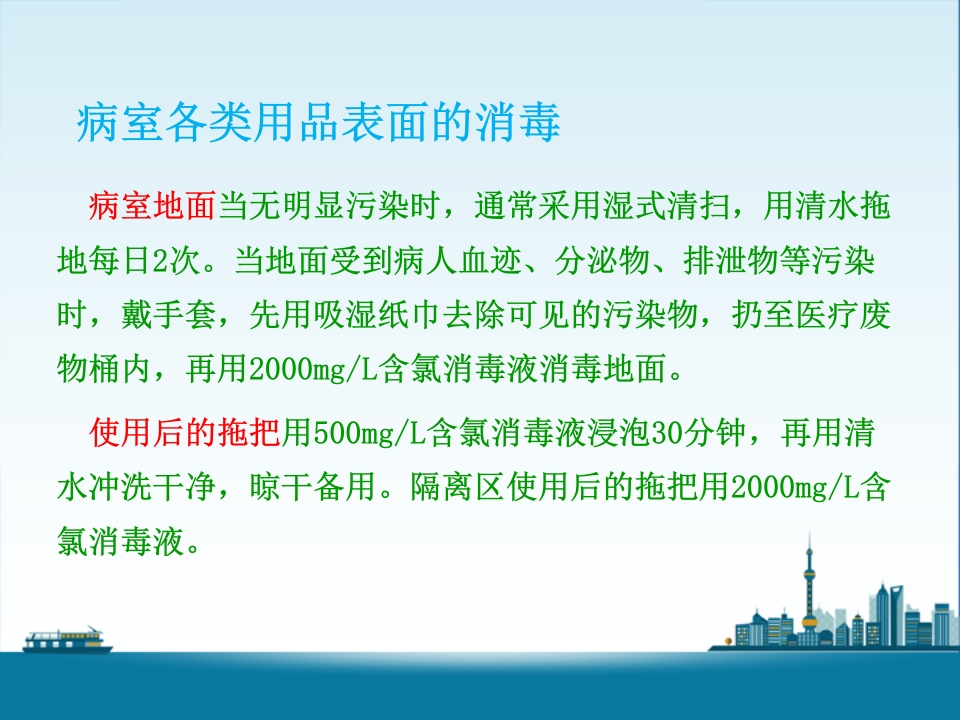 病室各类用品表面的消毒

病室地面当无明显污染时，通常采用湿式清扫，用清水拖地每日2次。当地面受到病人血迹、分泌物、排泄物等污染时，戴手套，先用吸湿纸巾去除可见的污染物，扔至医疗废物桶内，再用2000mg/L含氯消毒液消毒地面。

使用后的拖把用500mg/L含氯消毒液浸泡30分钟，再用清水冲洗干净，晾干备用。隔离区使用后的拖把用2000mg/L含氯消毒液。